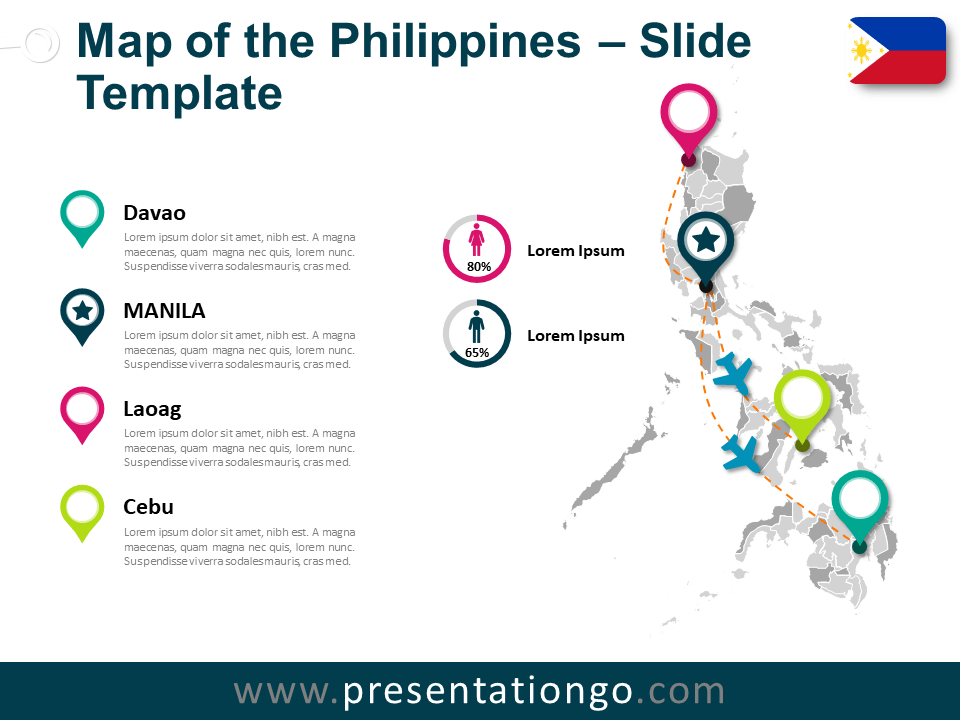 Map of the Philippines – Slide Template

Davao
Lorem ipsum dolor sit amet, nibh est. A magna maecenas, quam magna nec quis, lorem nunc. Suspendisse viverra sodales mauris, cras med.

MANILA
Lorem ipsum dolor sit amet, nibh est. A magna maecenas, quam magna nec quis, lorem nunc. Suspendisse viverra sodales mauris, cras med.

Laoag
Lorem ipsum dolor sit amet, nibh est. A magna maecenas, quam magna nec quis, lorem nunc. Suspendisse viverra sodales mauris, cras med.

Cebu
Lorem ipsum dolor sit amet, nibh est. A magna maecenas, quam magna nec quis, lorem nunc. Suspendisse viverra sodales mauris, cras med.

80%
Lorem Ipsum

65%
Lorem Ipsum

www.presentationgo.com